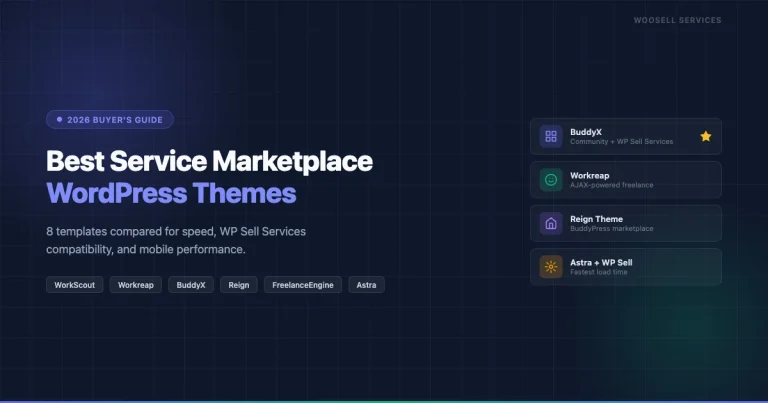 WOOSELL SERVICES

2026 BUYER'S GUIDE

Best Service Marketplace WordPress Themes

8 templates compared for speed, WP Sell Services compatibility, and mobile performance.

WorkScout Workreap BuddyX Reign FreelanceEngine Astra

BuddyX
Community + WP Sell Services

Workreap
AJAX-powered freelance

Reign Theme
BuddyPress marketplace

Astra + WP Sell
Fastest load time